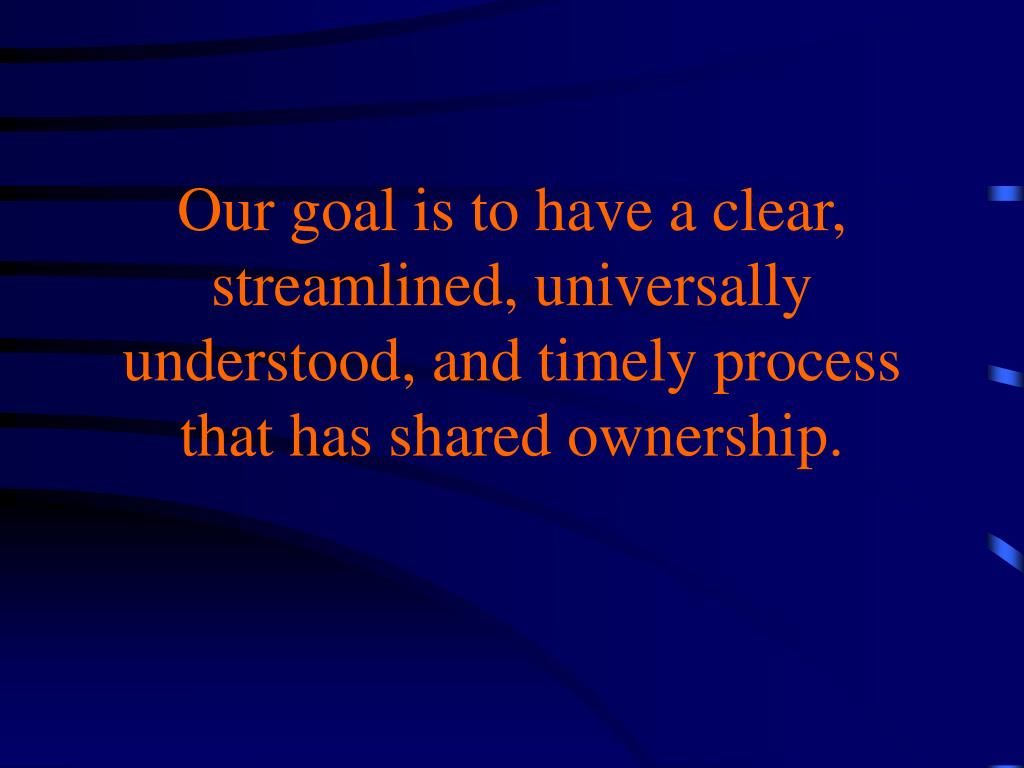 Our goal is to have a clear, streamlined, universally understood, and timely process that has shared ownership.